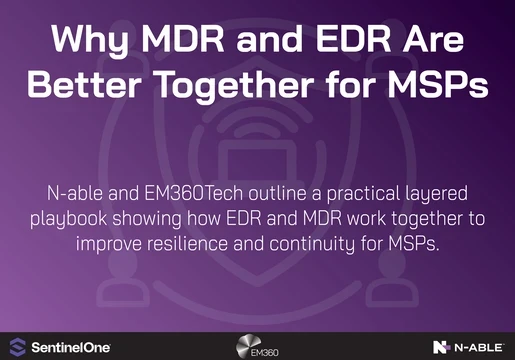 Why MDR and EDR Are Better Together for MSPs

N-able and EM360Tech outline a practical layered playbook showing how EDR and MDR work together to improve resilience and continuity for MSPs.

SentinelOne

EM360

N-ABLE